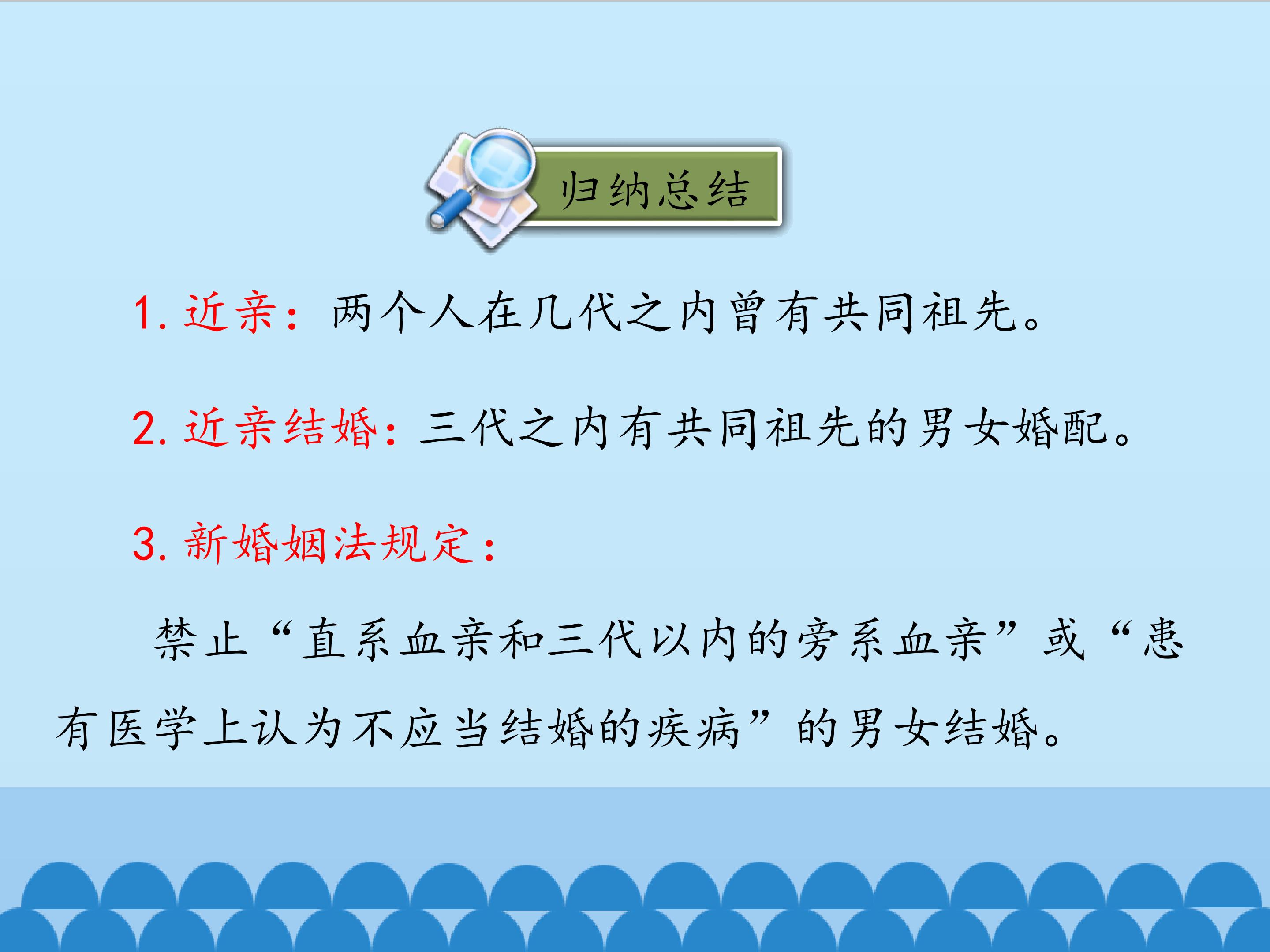 归纳总结

1.近亲：两个人在几代之内曾有共同祖先。

2.近亲结婚：三代之内有共同祖先的男女婚配。

3.新婚姻法规定：

禁止“直系血亲和三代以内的旁系血亲”或“患有医学上认为不应当结婚的疾病”的男女结婚。